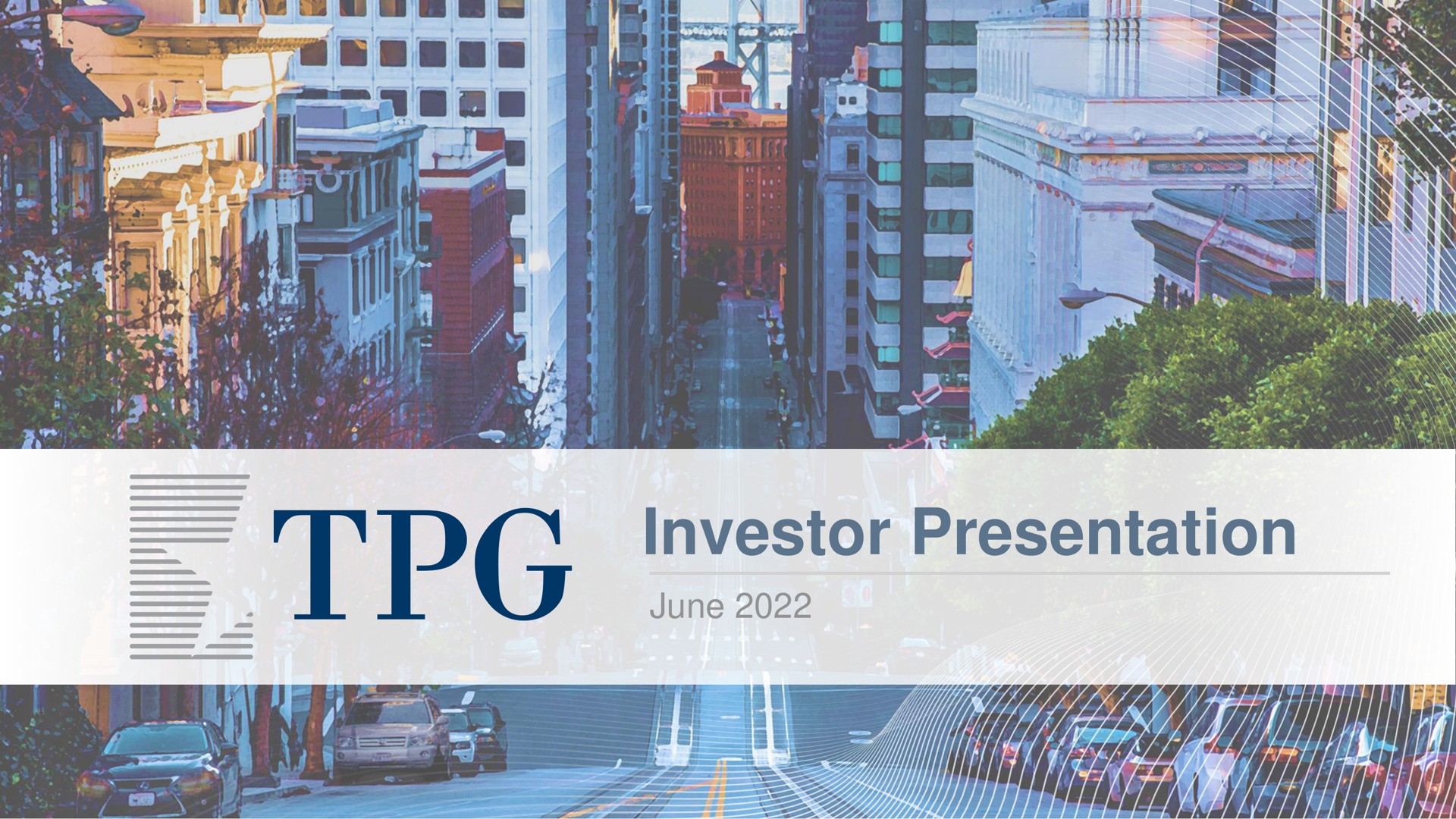 TPG

Investor Presentation

June 2022